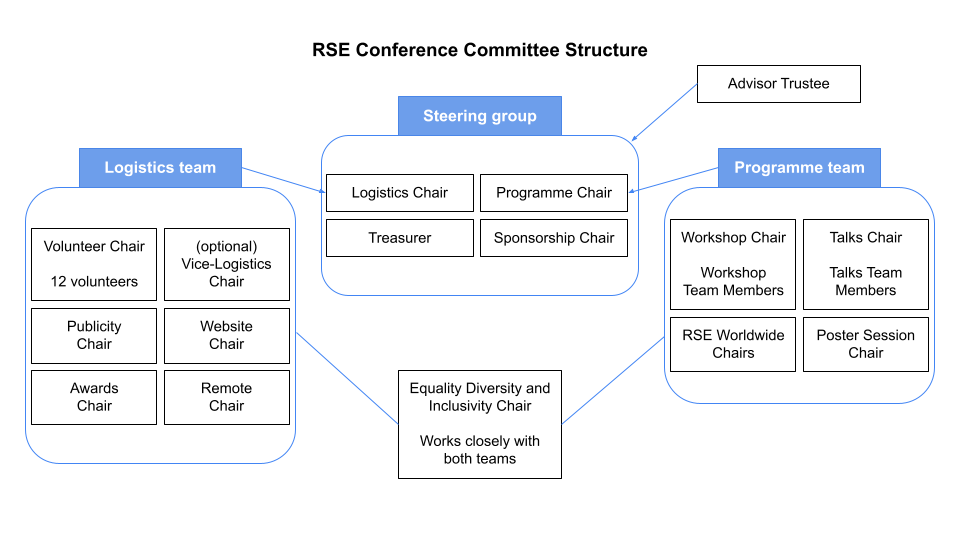 RSE Conference Committee Structure

Advisor Trustee

Steering group

Logistics Chair

Programme Chair

Treasurer

Sponsorship Chair

Logistics team

Volunteer Chair

12 volunteers

(optional) Vice-Logistics Chair

Publicity Chair

Website Chair

Awards Chair

Remote Chair

Programme team

Workshop Chair

Workshop Team Members

Talks Chair

Talks Team Members

RSE Worldwide Chairs

Poster Session Chair

Equality Diversity and Inclusivity Chair

Works closely with both teams